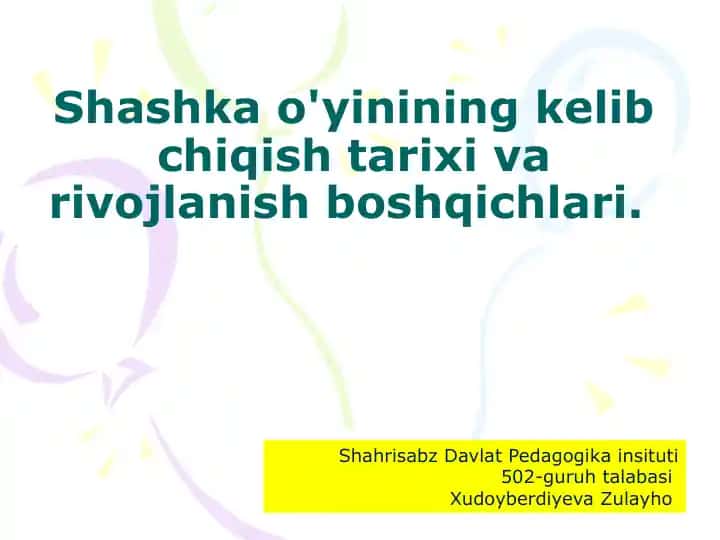 Shashka o'yinining kelib chiqish tarixi va rivojlanish boshqichlari.

Shahrisabz Davlat Pedagogika insituti
502-guruh talabasi
Xudoyberdiyeva Zulayho